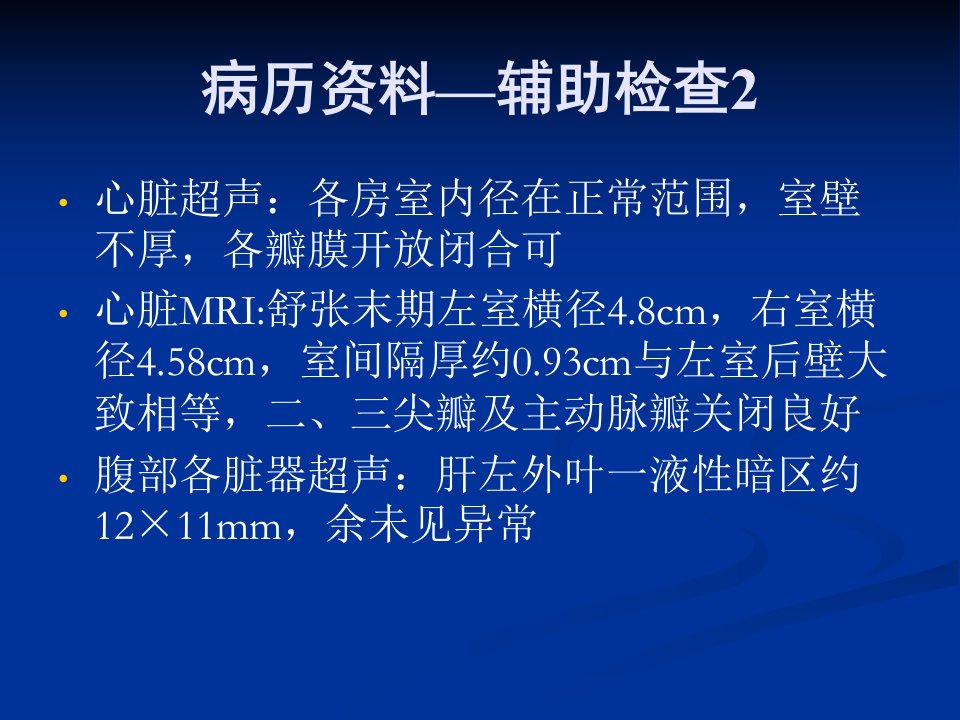 病历资料—辅助检查2

• 心脏超声：各房室内径在正常范围，室壁不厚，各瓣膜开放闭合可

• 心脏MRI:舒张末期左室横径4.8cm，右室横径4.58cm，室间隔厚约0.93cm与左室后壁大致相等，二、三尖瓣及主动脉瓣关闭良好

• 腹部各脏器超声：肝左外叶一液性暗区约12×11mm，余未见异常